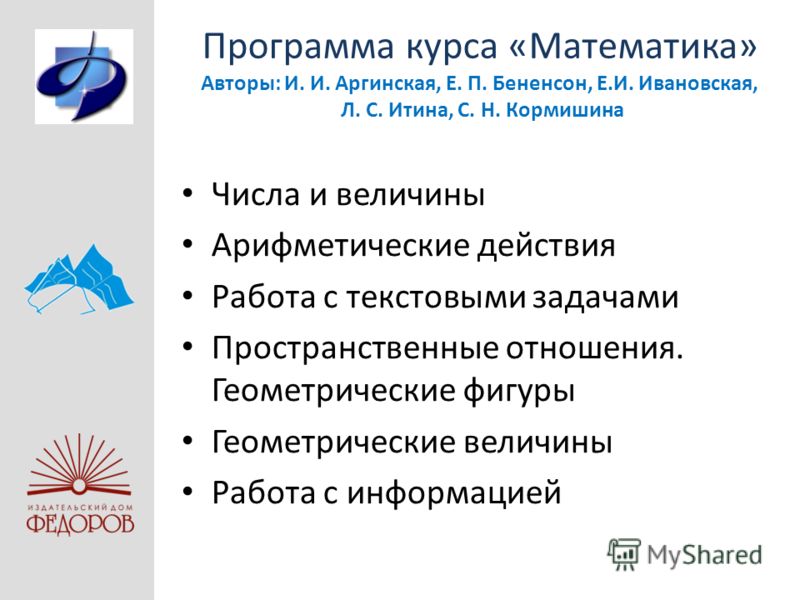 Программа курса «Математика»
Авторы: И. И. Аргинская, Е. П. Бененсон, Е.И. Ивановская, Л. С. Итина, С. Н. Кормишина

• Числа и величины
• Арифметические действия
• Работа с текстовыми задачами
• Пространственные отношения. Геометрические фигуры
• Геометрические величины
• Работа с информацией

ИЗДАТЕЛЬСКИЙ ДОМ
ФЕДОРОВ

MyShared